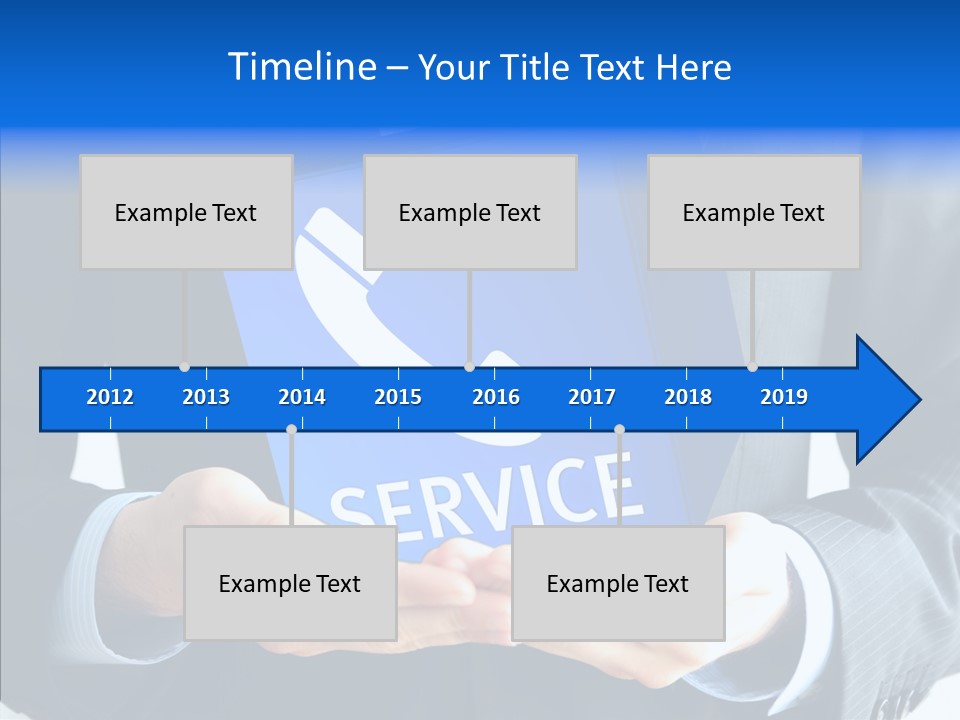 Timeline – Your Title Text Here

Example Text

Example Text

Example Text

2012 2013 2014 2015 2016 2017 2018 2019

SERVICE

Example Text

Example Text